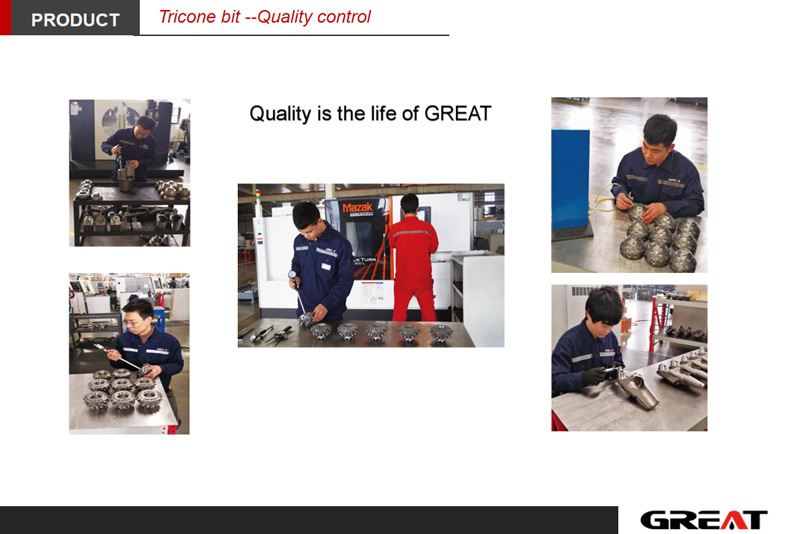 PRODUCT Tricone bit --Quality control

Quality is the life of GREAT

Mazak

GREAT